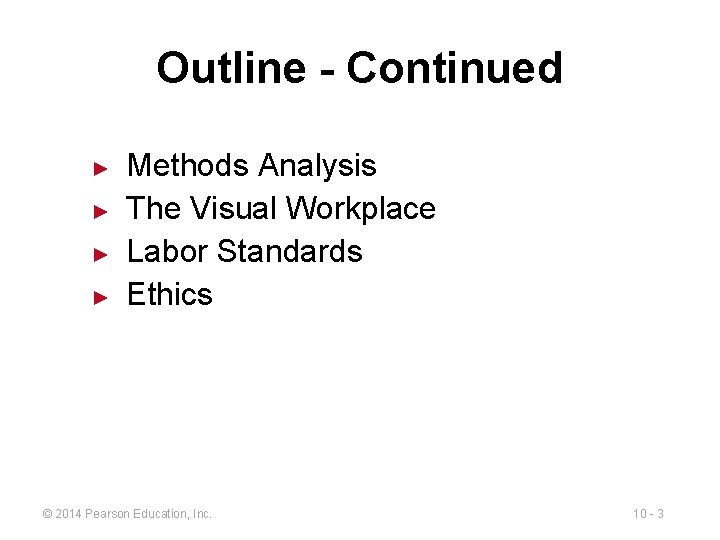 Outline - Continued

► Methods Analysis
► The Visual Workplace
► Labor Standards
► Ethics

© 2014 Pearson Education, Inc.

10 - 3